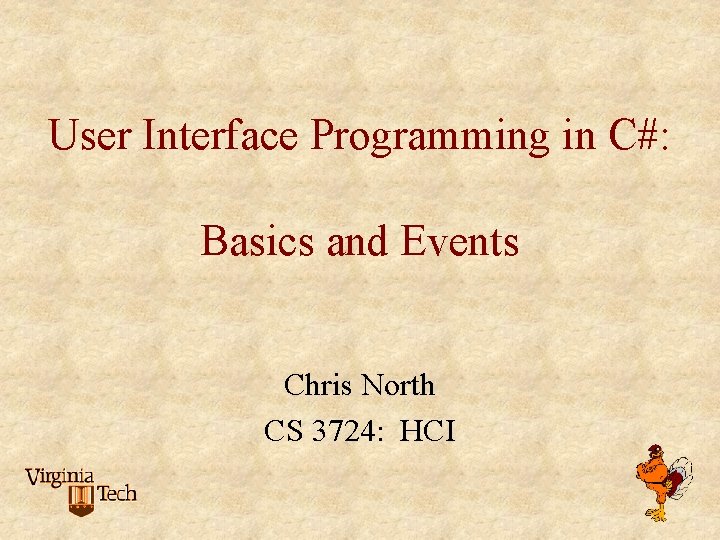 User Interface Programming in C#:

Basics and Events

Chris North

CS 3724: HCI

Virginia Tech